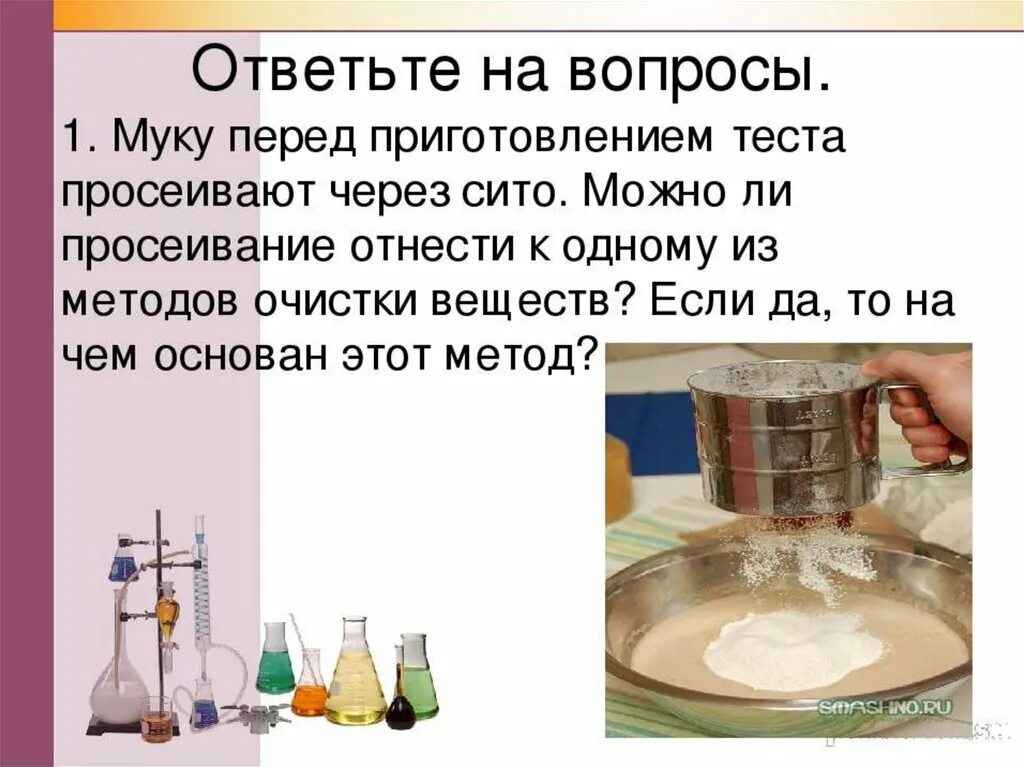 Ответьте на вопросы.

1. Муку перед приготовлением теста просеивают через сито. Можно ли просеивание отнести к одному из методов очистки веществ? Если да, то на чем основан этот метод?

SMASHNO.RU